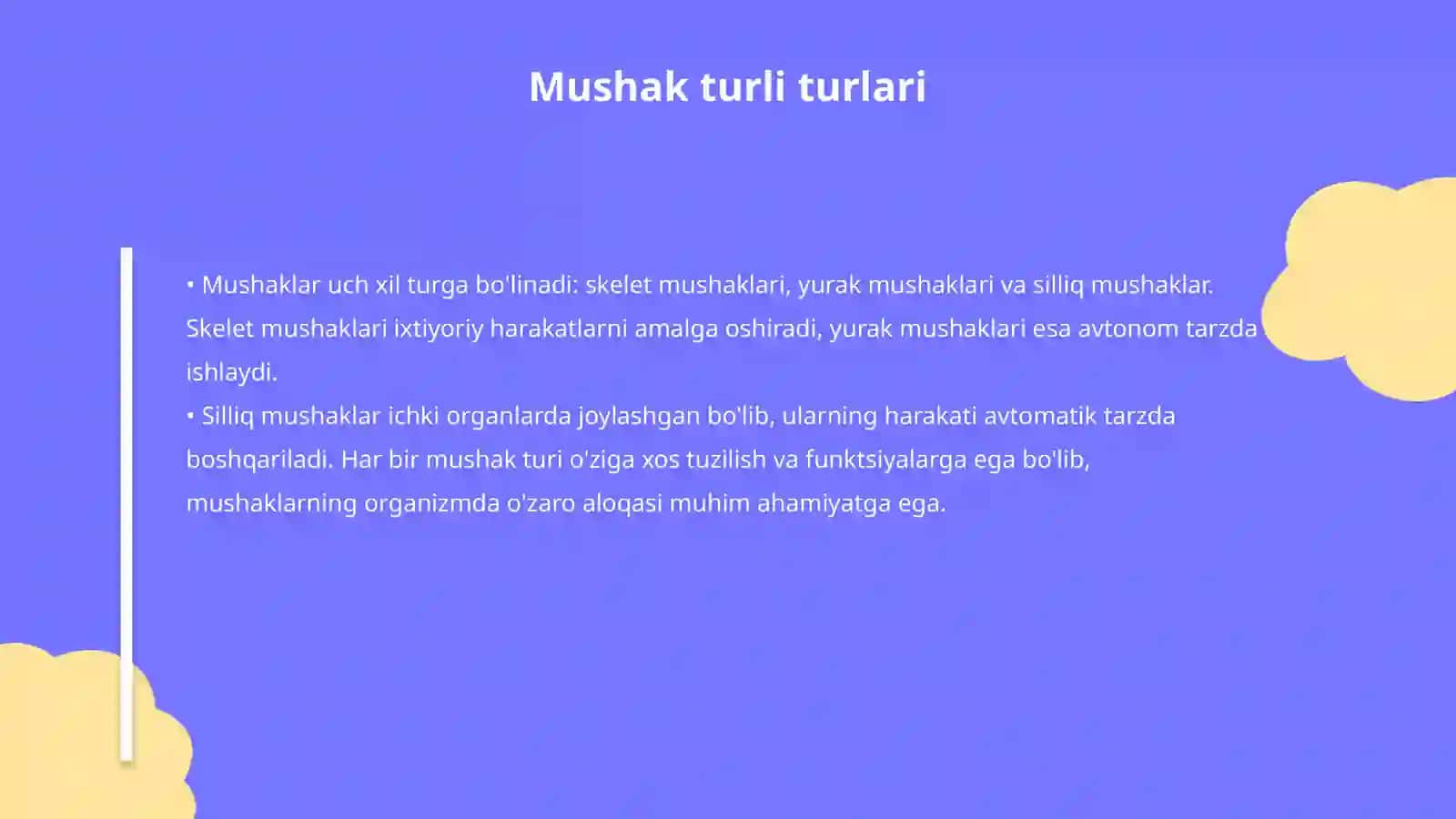 Mushak turli turlari

• Mushaklar uch xil turga bo'linadi: skelet mushaklari, yurak mushaklari va silliq mushaklar. Skelet mushaklari ixtiyoriy harakatlarni amalga oshiradi, yurak mushaklari esa avtonom tarzda ishlaydi.

• Silliq mushaklar ichki organlarda joylashgan bo'lib, ularning harakati avtomatik tarzda boshqariladi. Har bir mushak turi o'ziga xos tuzilish va funktsiyalarga ega bo'lib, mushaklarning organizmda o'zaro aloqasi muhim ahamiyatga ega.